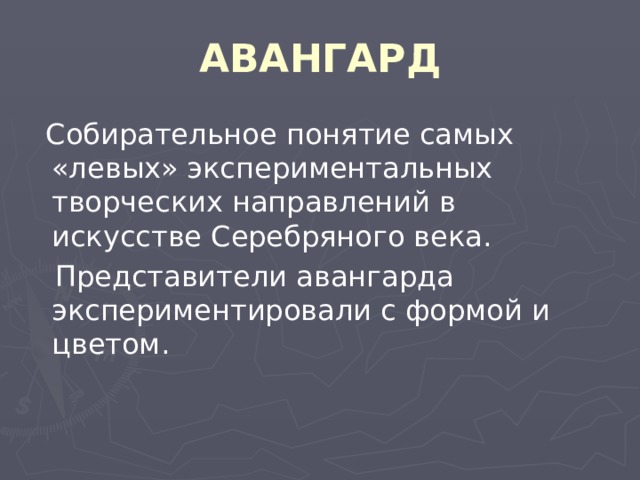 АВАНГАРД

Собирательное понятие самых «левых» экспериментальных творческих направлений в искусстве Серебряного века.

Представители авангарда экспериментировали с формой и цветом.